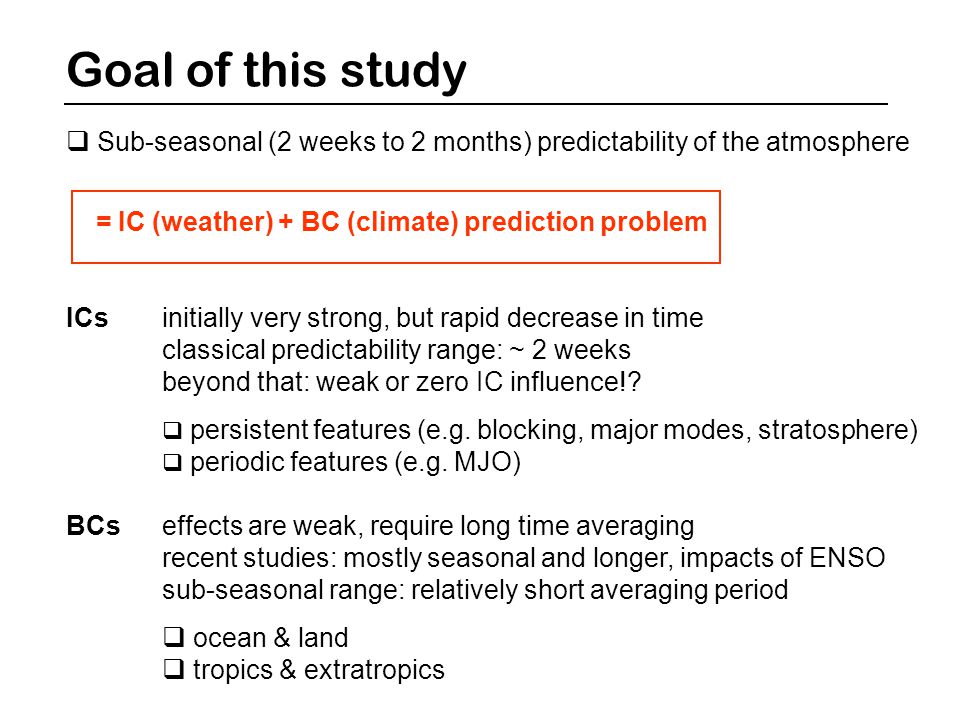 Goal of this study

❑ Sub-seasonal (2 weeks to 2 months) predictability of the atmosphere

= IC (weather) + BC (climate) prediction problem

ICs initially very strong, but rapid decrease in time
classical predictability range: ~ 2 weeks
beyond that: weak or zero IC influence!?

❑ persistent features (e.g. blocking, major modes, stratosphere)
❑ periodic features (e.g. MJO)

BCs effects are weak, require long time averaging
recent studies: mostly seasonal and longer, impacts of ENSO
sub-seasonal range: relatively short averaging period

❑ ocean & land
❑ tropics & extratropics